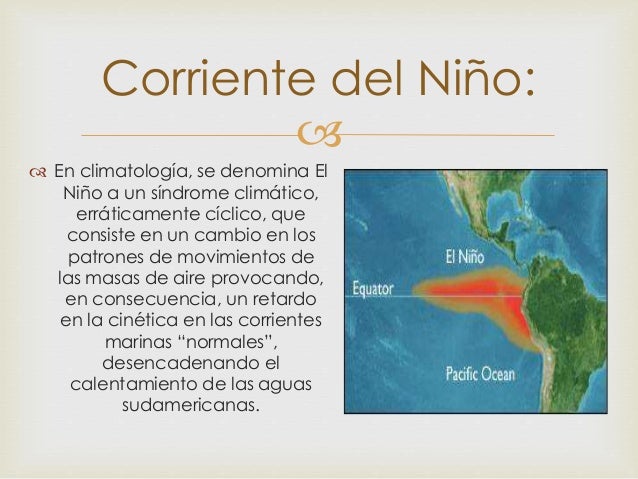 Corriente del Niño:

En climatología, se denomina El Niño a un síndrome climático, erráticamente cíclico, que consiste en un cambio en los patrones de movimientos de las masas de aire provocando, en consecuencia, un retardo en la cinética en las corrientes marinas “normales”, desencadenando el calentamiento de las aguas sudamericanas.

El Niño

Equator

Pacific Ocean